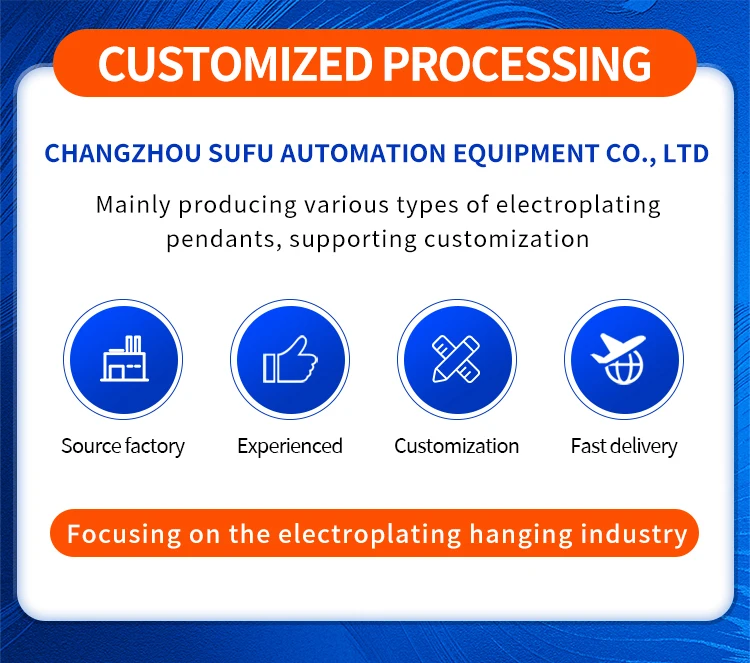 CUSTOMIZED PROCESSING

CHANGZHOU SUFU AUTOMATION EQUIPMENT CO., LTD

Mainly producing various types of electroplating pendants, supporting customization

Source factory

Experienced

Customization

Fast delivery

Focusing on the electroplating hanging industry